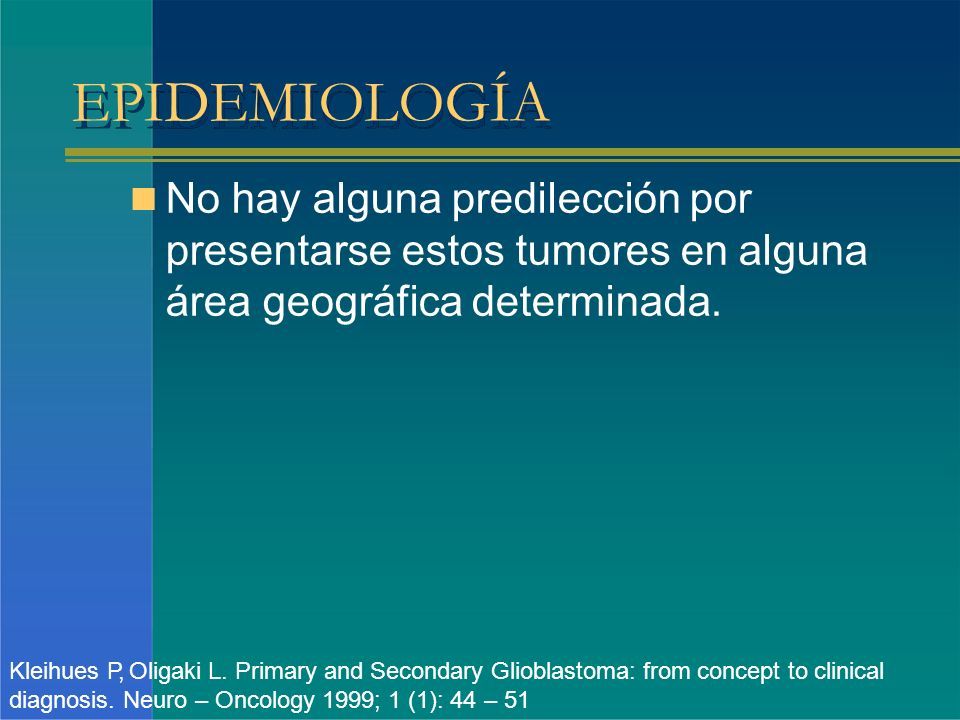 EPIDEMIOLOGÍA

No hay alguna predilección por presentarse estos tumores en alguna área geográfica determinada.

Kleihues P, Oligaki L. Primary and Secondary Glioblastoma: from concept to clinical diagnosis. Neuro – Oncology 1999; 1 (1): 44 – 51